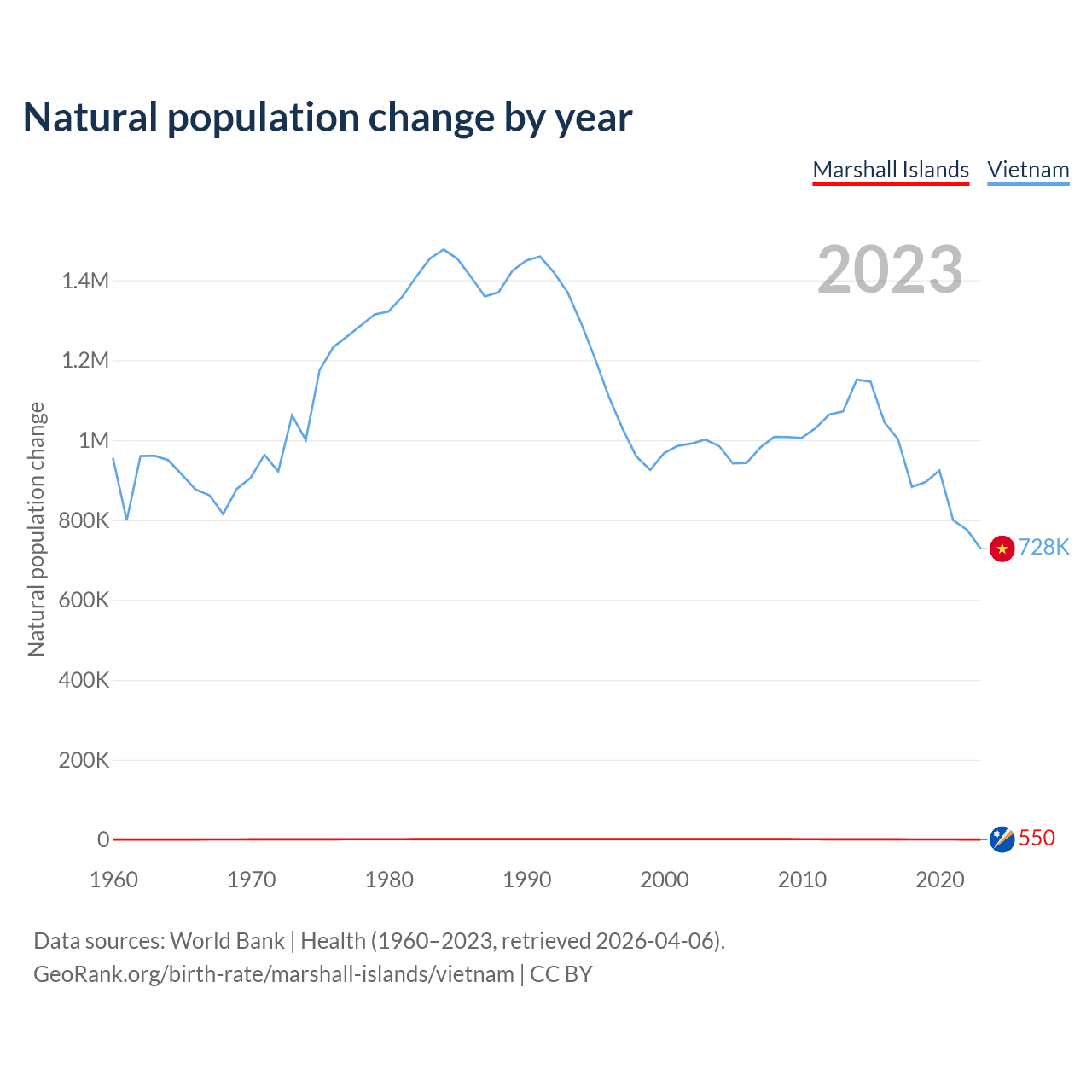 Natural population change by year

Marshall Islands Vietnam

2023

Natural population change

1.4M
1.2M
1M
800K
600K
400K
200K
0

728K
550

1960 1970 1980 1990 2000 2010 2020

Data sources: World Bank | Health (1960–2023, retrieved 2026-04-06).
GeoRank.org/birth-rate/marshall-islands/vietnam | CC BY